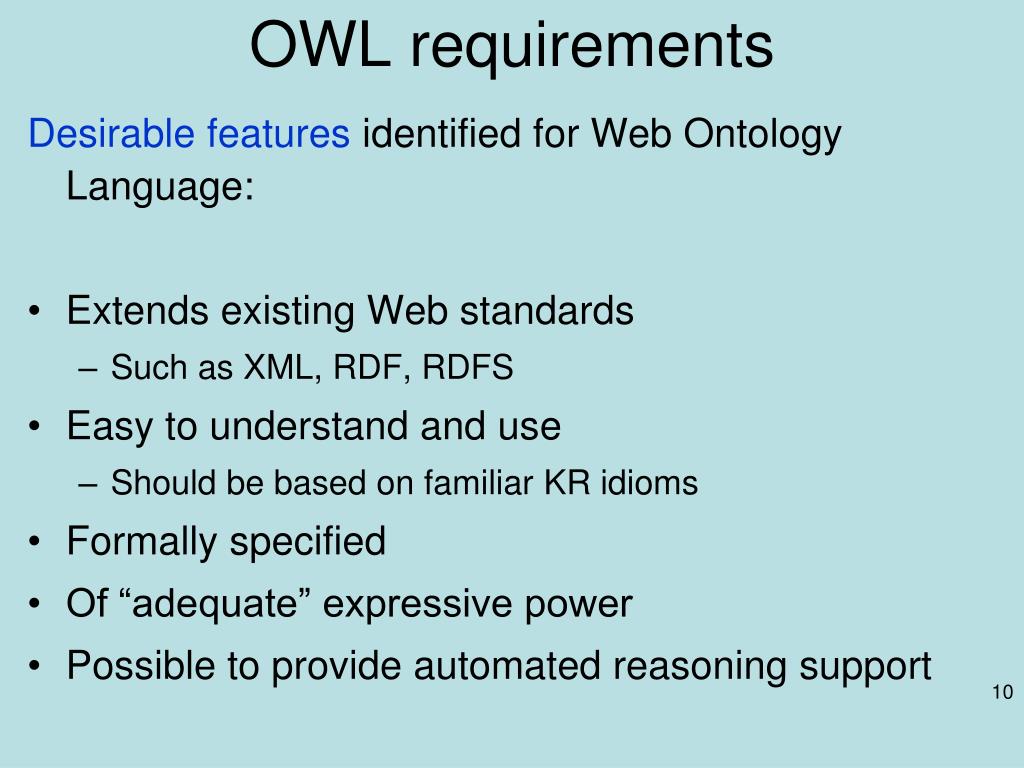 OWL requirements

Desirable features identified for Web Ontology Language:

• Extends existing Web standards
– Such as XML, RDF, RDFS
• Easy to understand and use
– Should be based on familiar KR idioms
• Formally specified
• Of “adequate” expressive power
• Possible to provide automated reasoning support

10